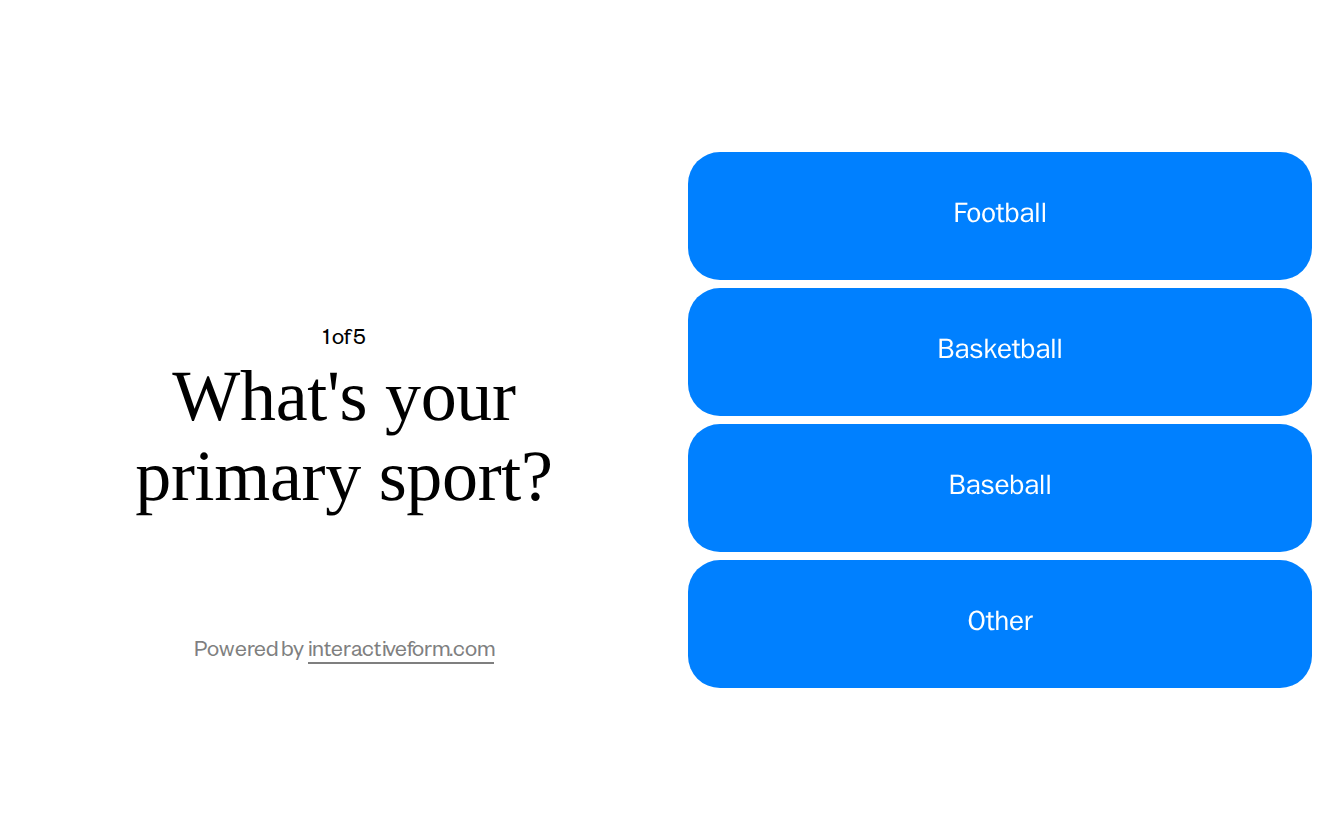 1 of 5

What's your primary sport?

Powered by interactiveform.com

Football

Basketball

Baseball

Other